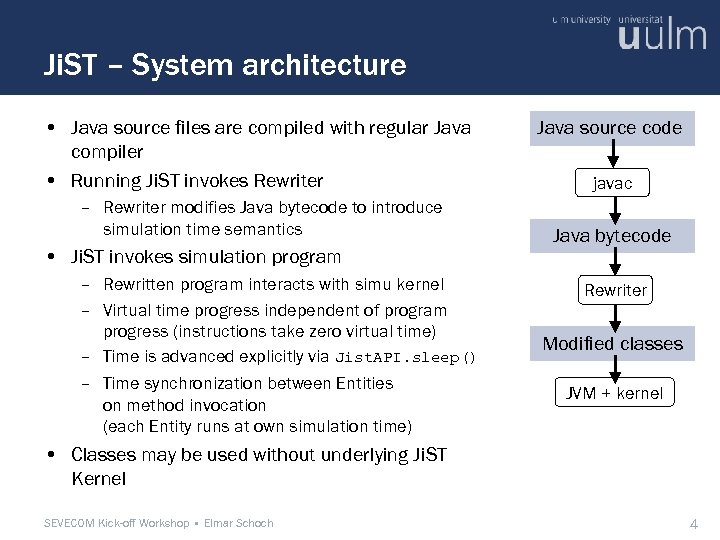 ulm university universität
uulm

JiST – System architecture

• Java source files are compiled with regular Java compiler
• Running JiST invokes Rewriter
– Rewriter modifies Java bytecode to introduce simulation time semantics
• JiST invokes simulation program
– Rewritten program interacts with simu kernel
– Virtual time progress independent of program progress (instructions take zero virtual time)
– Time is advanced explicitly via JistAPI.sleep()
– Time synchronization between Entities on method invocation (each Entity runs at own simulation time)
• Classes may be used without underlying JiST Kernel

Java source code
javac
Java bytecode
Rewriter
Modified classes
JVM + kernel

SEVECOM Kick-off Workshop ▪ Elmar Schoch
4